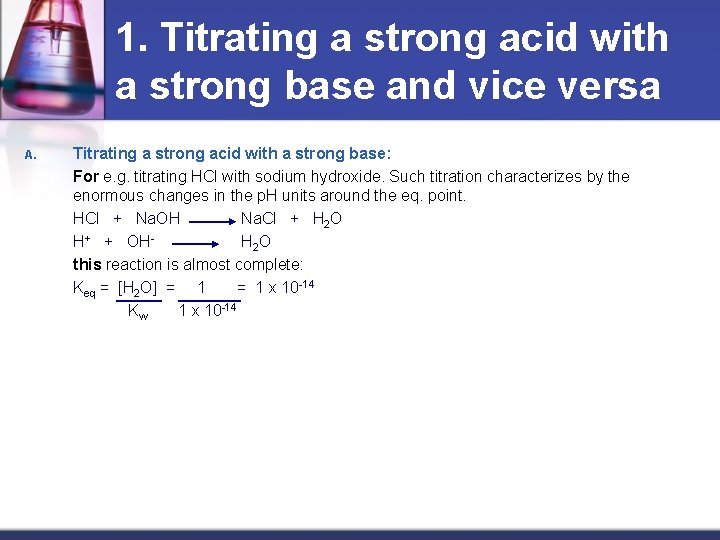 1. Titrating a strong acid with a strong base and vice versa

A. Titrating a strong acid with a strong base:

For e.g. titrating HCl with sodium hydroxide. Such titration characterizes by the enormous changes in the pH units around the eq. point.

$HCl + NaOH \longrightarrow NaCl + H_2O$

$H^+ + OH^- \longrightarrow H_2O$

this reaction is almost complete:

$K_{eq} = \frac{[H_2O]}{K_w} = \frac{1}{1 \times 10^{-14}} = 1 \times 10^{-14}$